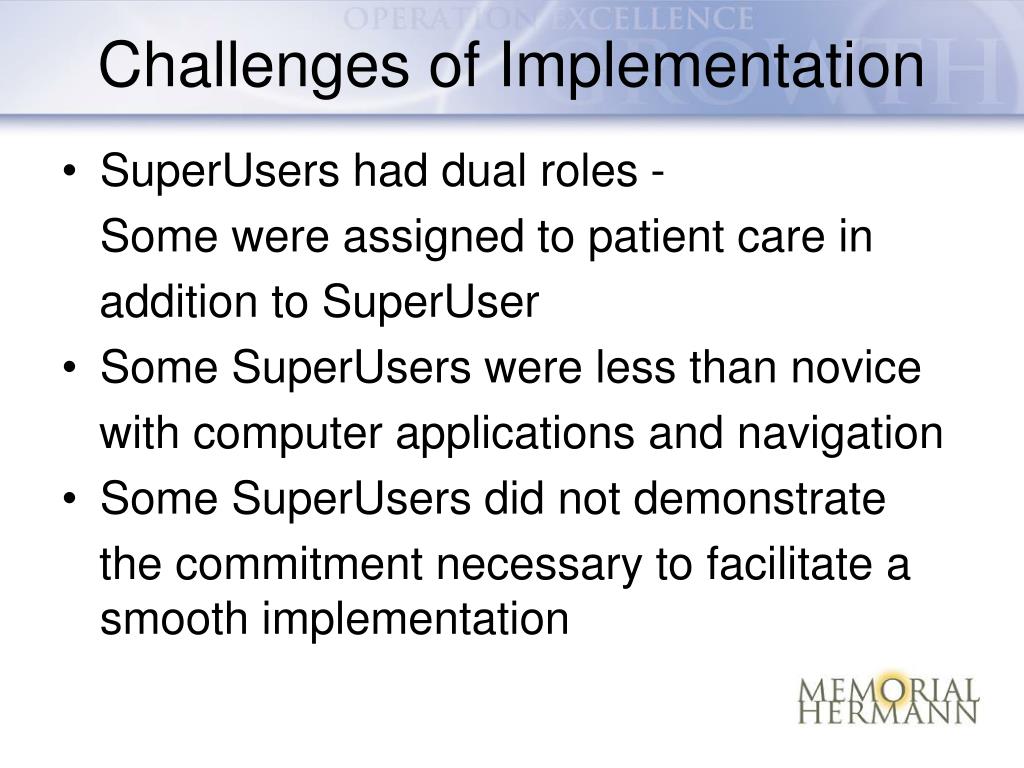 OPERATION EXCELLENCE
GROWTH

Challenges of Implementation

• SuperUsers had dual roles -
Some were assigned to patient care in addition to SuperUser
• Some SuperUsers were less than novice with computer applications and navigation
• Some SuperUsers did not demonstrate the commitment necessary to facilitate a smooth implementation

MEMORIAL HERMANN